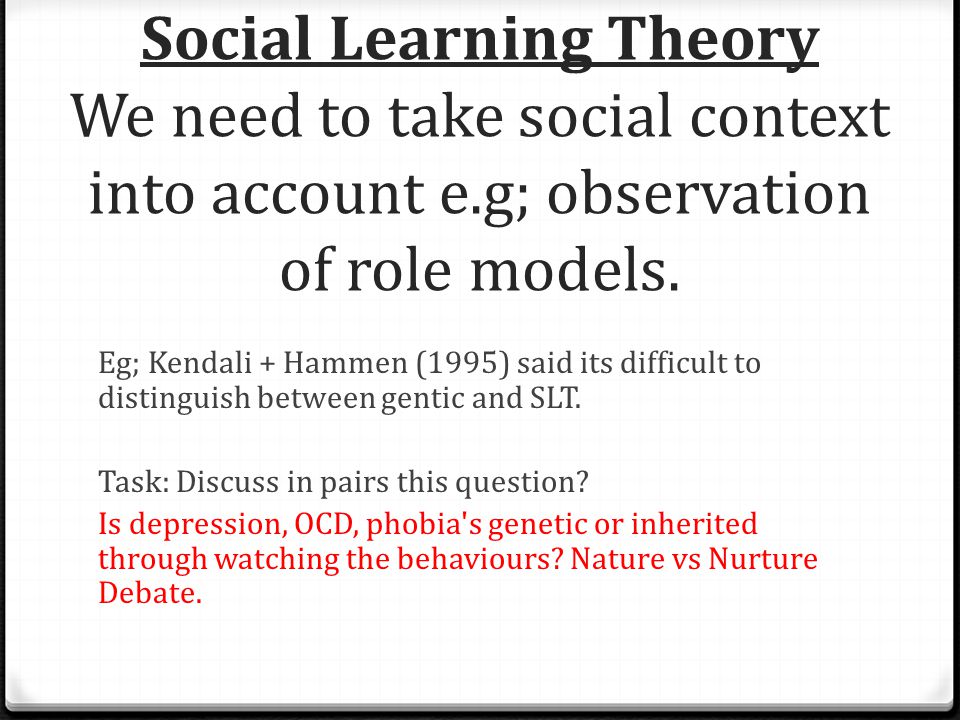 Social Learning Theory
We need to take social context into account e.g; observation of role models.

Eg; Kendali + Hammen (1995) said its difficult to distinguish between gentic and SLT.

Task: Discuss in pairs this question?
Is depression, OCD, phobia's genetic or inherited through watching the behaviours? Nature vs Nurture Debate.